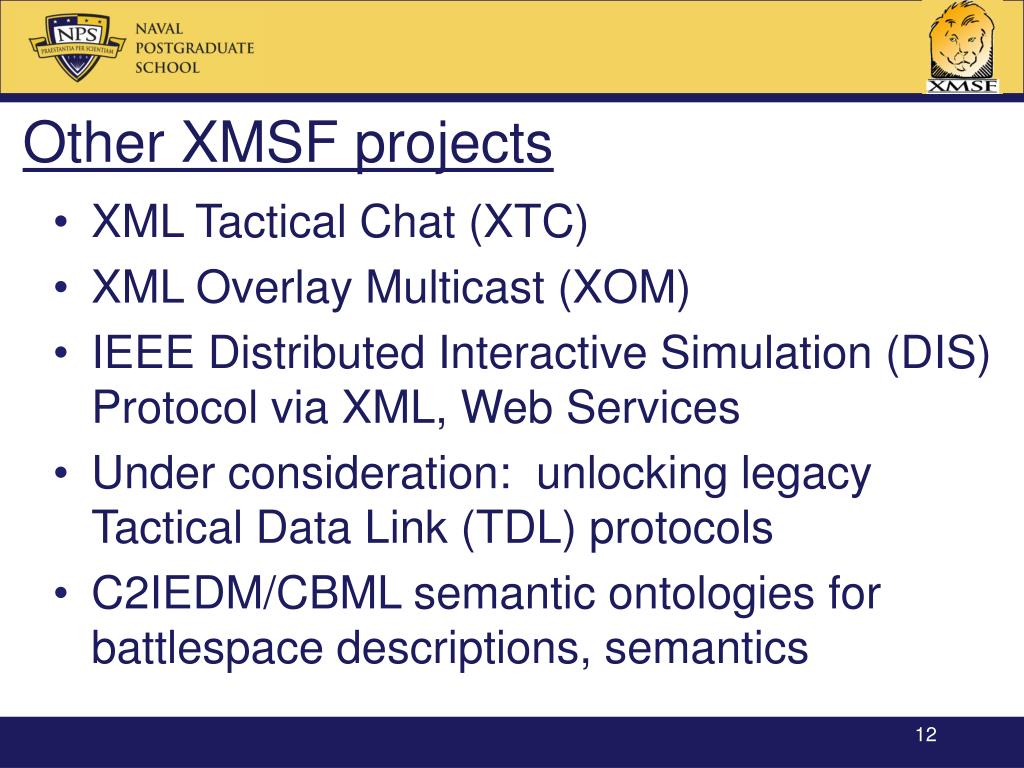 NPS
PRAESTANTIA PER SCIENTIAM
NAVAL POSTGRADUATE SCHOOL

XMSF

Other XMSF projects

• XML Tactical Chat (XTC)
• XML Overlay Multicast (XOM)
• IEEE Distributed Interactive Simulation (DIS) Protocol via XML, Web Services
• Under consideration: unlocking legacy Tactical Data Link (TDL) protocols
• C2IEDM/CBML semantic ontologies for battlespace descriptions, semantics

12